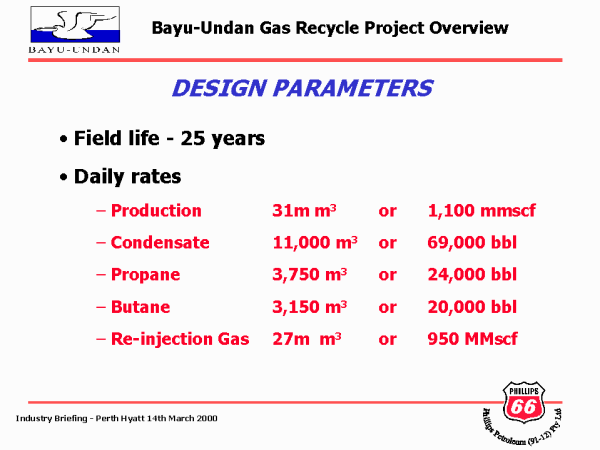 BAYU-UNDAN

Bayu-Undan Gas Recycle Project Overview

DESIGN PARAMETERS

• Field life - 25 years

• Daily rates

– Production 31m $m^3$ or 1,100 mmscf

– Condensate 11,000 $m^3$ or 69,000 bbl

– Propane 3,750 $m^3$ or 24,000 bbl

– Butane 3,150 $m^3$ or 20,000 bbl

– Re-injection Gas 27m $m^3$ or 950 MMscf

Industry Briefing - Perth Hyatt 14th March 2000

PHILLIPS 66

Phillips Petroleum (91-12) Pty Ltd